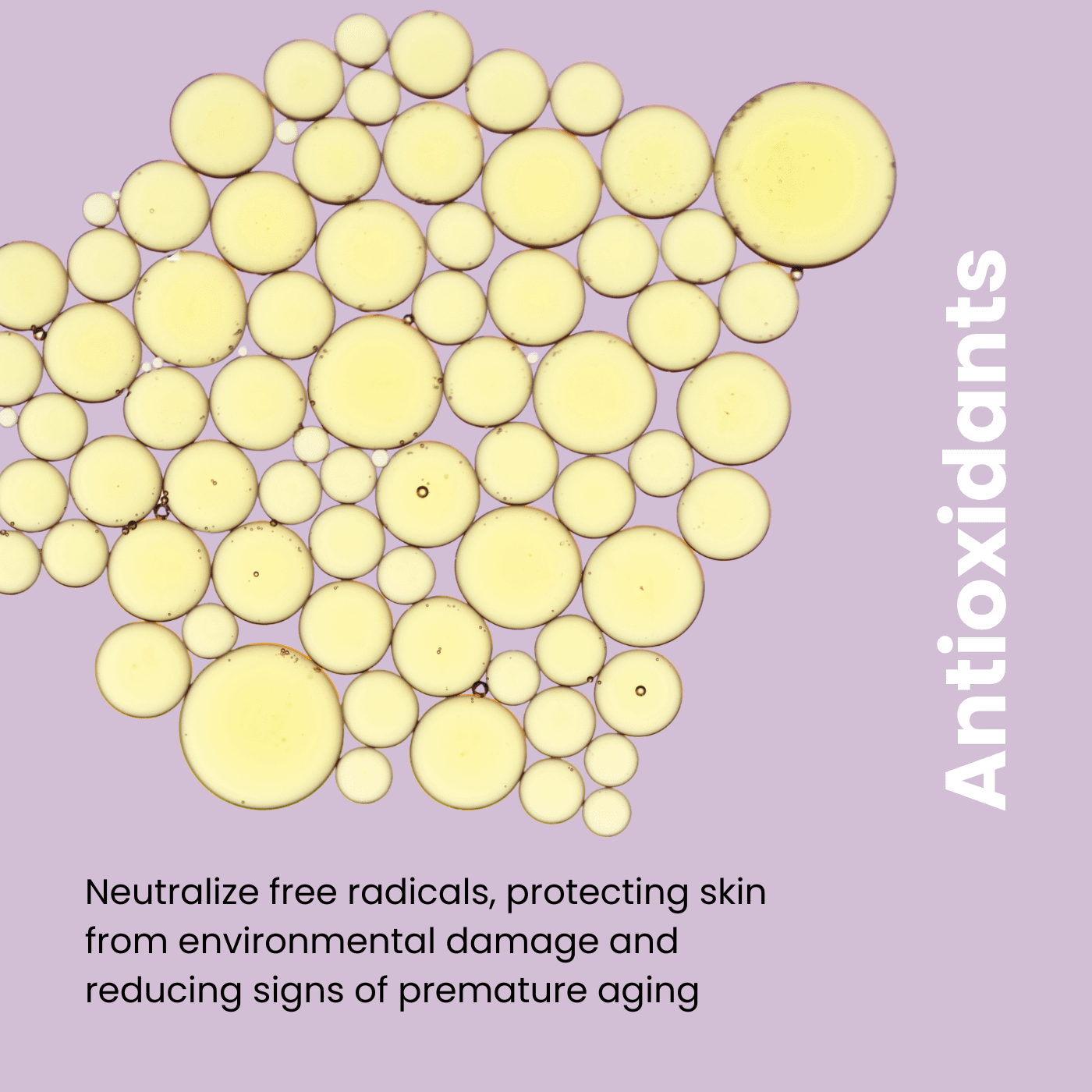 Antioxidants

Neutralize free radicals, protecting skin from environmental damage and reducing signs of premature aging